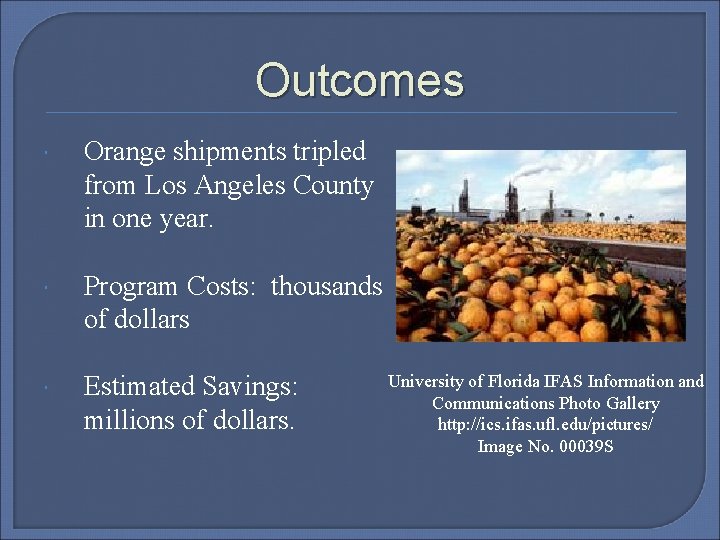 Outcomes

Orange shipments tripled from Los Angeles County in one year.

Program Costs: thousands of dollars

Estimated Savings: millions of dollars.

University of Florida IFAS Information and Communications Photo Gallery
http://ics.ifas.ufl.edu/pictures/
Image No. 00039S